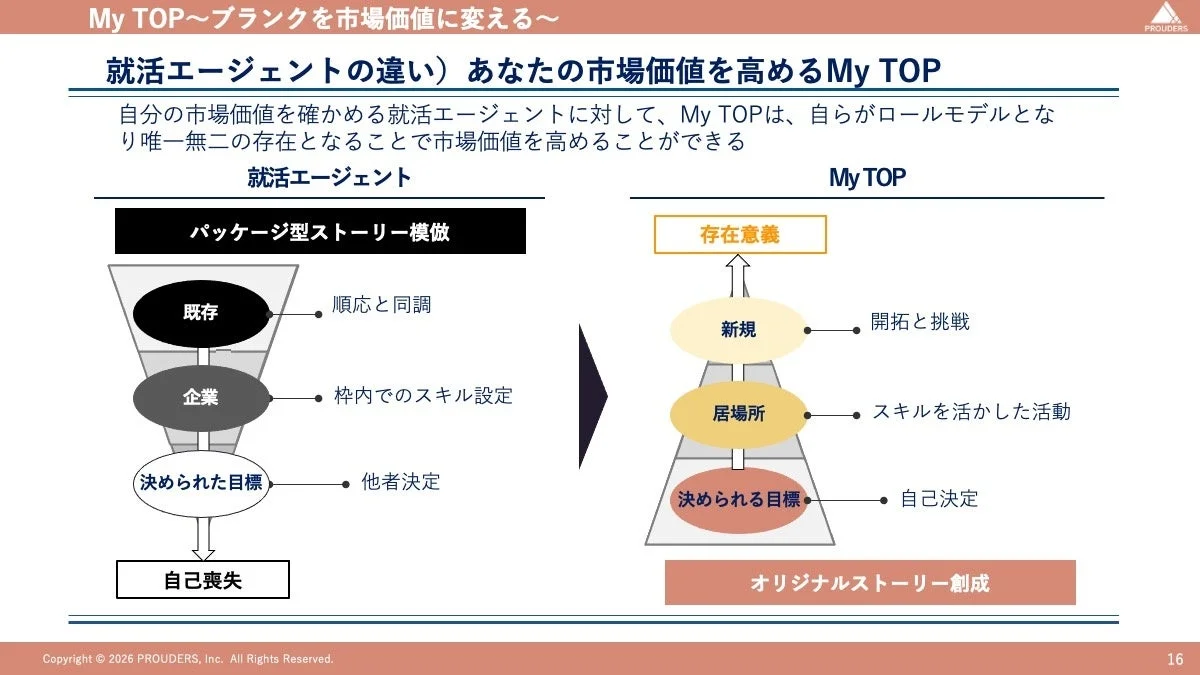 My TOP〜ブランクを市場価値に変える〜

PROUDERS

就活エージェントの違い）あなたの市場価値を高めるMy TOP

自分の市場価値を確かめる就活エージェントに対して、My TOPは、自らがロールモデルとなり唯一無二の存在となることで市場価値を高めることができる

就活エージェント

パッケージ型ストーリー模倣

既存
順応と同調

企業
枠内でのスキル設定

決められた目標
他者決定

自己喪失

My TOP

存在意義

新規
開拓と挑戦

居場所
スキルを活かした活動

決められる目標
自己決定

オリジナルストーリー創成

Copyright © 2026 PROUDERS, Inc. All Rights Reserved.

16